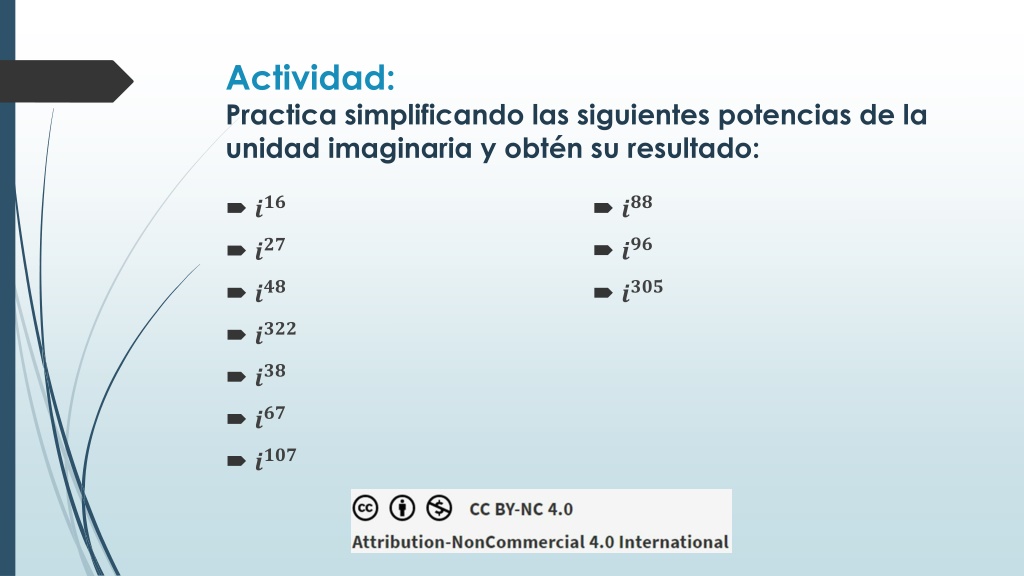 Actividad:
Practica simplificando las siguientes potencias de la unidad imaginaria y obtén su resultado:

$i^{16}$
$i^{27}$
$i^{48}$
$i^{322}$
$i^{38}$
$i^{67}$
$i^{107}$

$i^{88}$
$i^{96}$
$i^{305}$

CC BY-NC 4.0
Attribution-NonCommercial 4.0 International